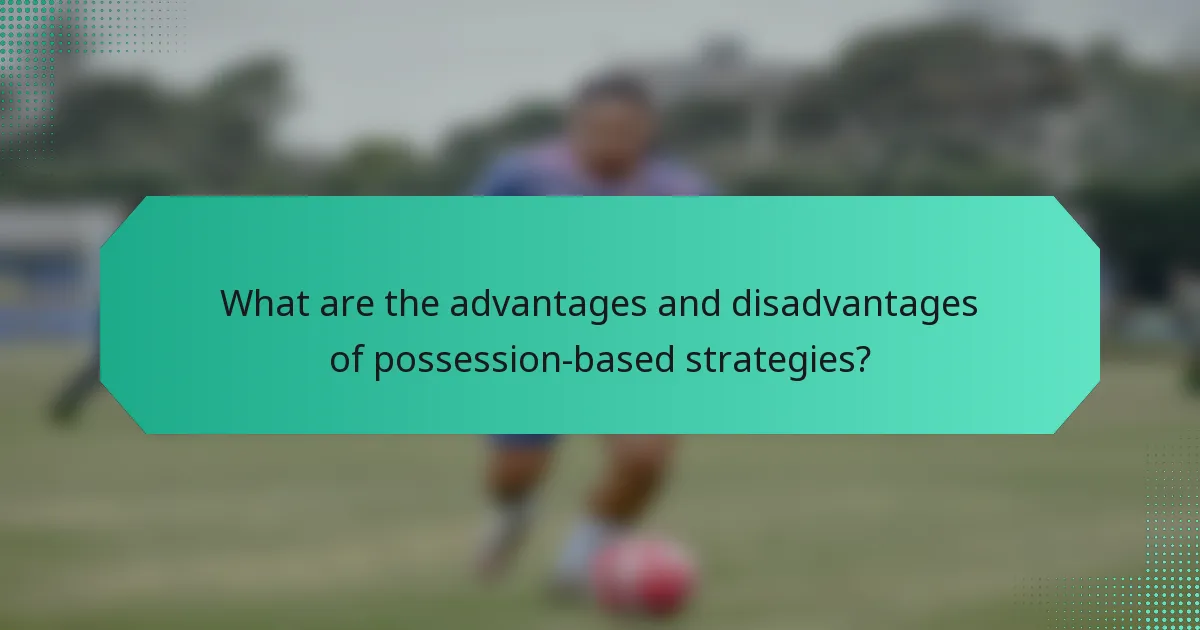 What are the advantages and disadvantages of possession-based strategies?